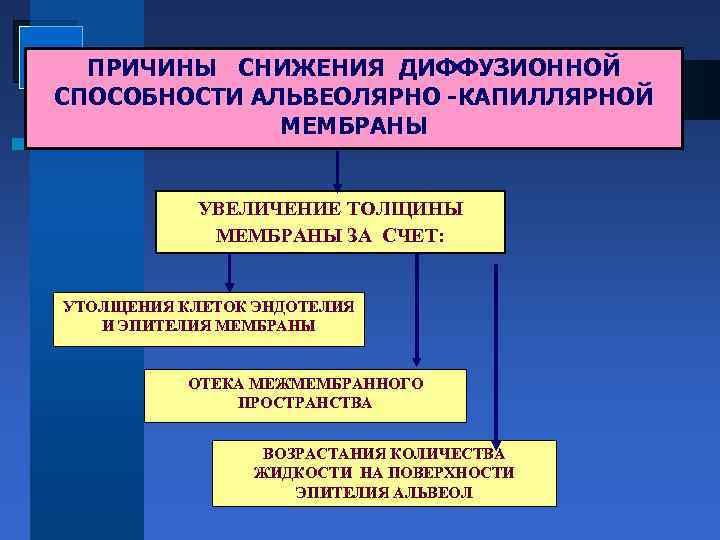 ПРИЧИНЫ СНИЖЕНИЯ ДИФФУЗИОННОЙ СПОСОБНОСТИ АЛЬВЕОЛЯРНО -КАПИЛЛЯРНОЙ МЕМБРАНЫ

УВЕЛИЧЕНИЕ ТОЛЩИНЫ МЕМБРАНЫ ЗА СЧЕТ:

УТОЛЩЕНИЯ КЛЕТОК ЭНДОТЕЛИЯ И ЭПИТЕЛИЯ МЕМБРАНЫ

ОТЕКА МЕЖМЕМБРАННОГО ПРОСТРАНСТВА

ВОЗРАСТАНИЯ КОЛИЧЕСТВА ЖИДКОСТИ НА ПОВЕРХНОСТИ ЭПИТЕЛИЯ АЛЬВЕОЛ